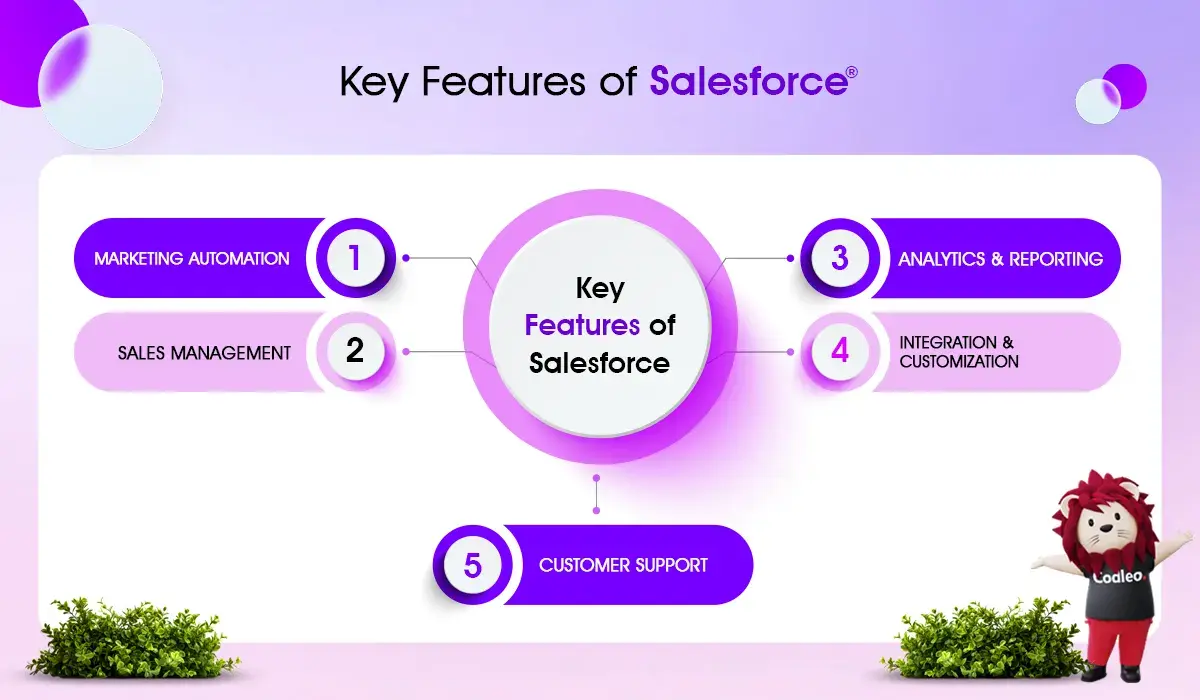 Key Features of Salesforce®

MARKETING AUTOMATION 1

SALES MANAGEMENT 2

Key Features of Salesforce

3 ANALYTICS & REPORTING

4 INTEGRATION & CUSTOMIZATION

5 CUSTOMER SUPPORT

Coaleo